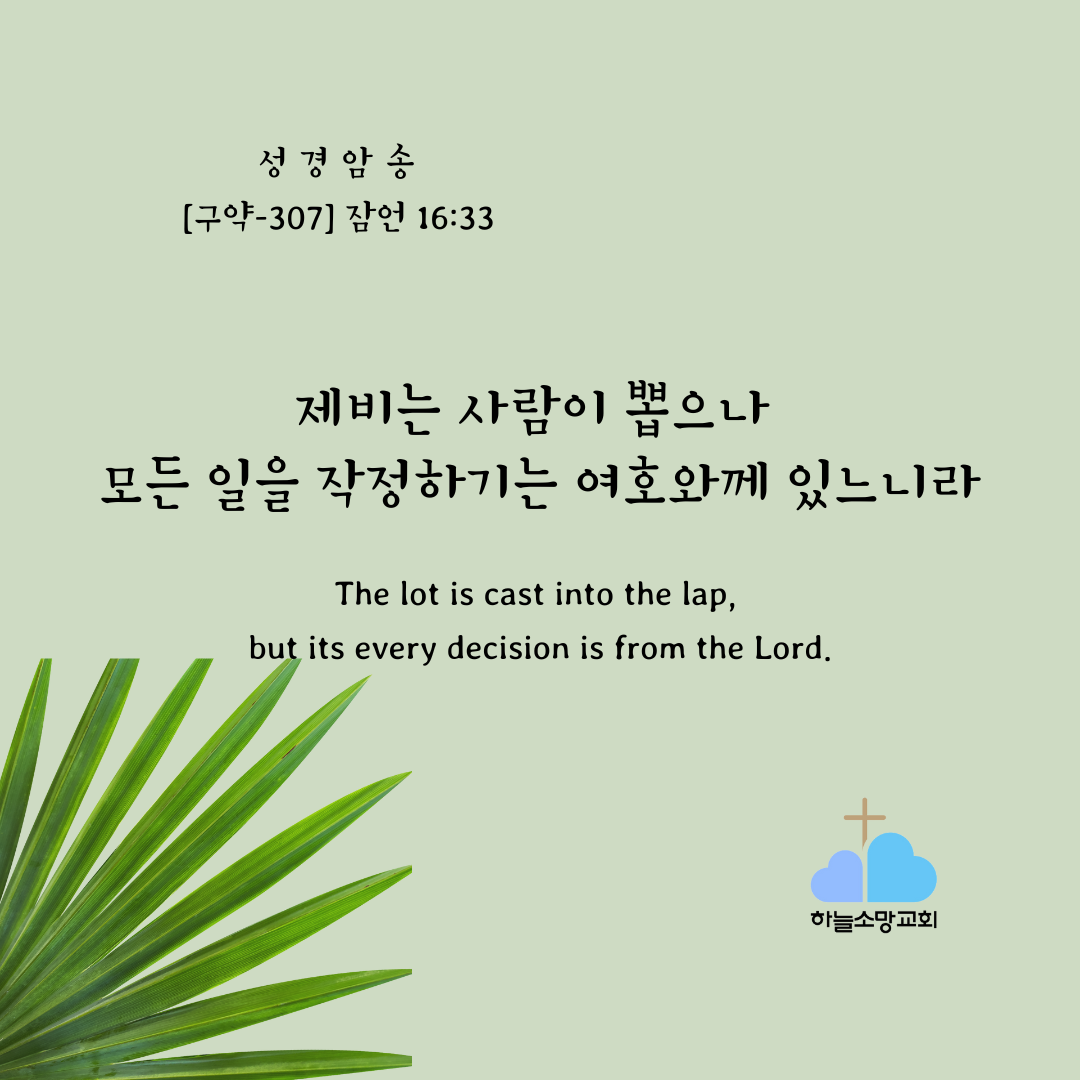 성 경 암 송
[구약-307] 잠언 16:33

제비는 사람이 뽑으나
모든 일을 작정하기는 여호와께 있느니라

The lot is cast into the lap,
but its every decision is from the Lord.

하늘소망교회